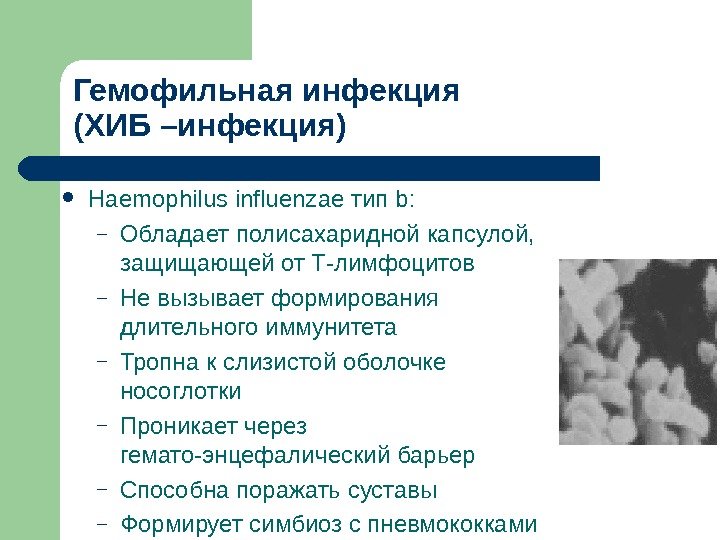 Гемофильная инфекция
(ХИБ –инфекция)

• Haemophilus influenzae тип b:
– Обладает полисахаридной капсулой, защищающей от Т-лимфоцитов
– Не вызывает формирования длительного иммунитета
– Тропна к слизистой оболочке носоглотки
– Проникает через гемато-энцефалический барьер
– Способна поражать суставы
– Формирует симбиоз с пневмококками